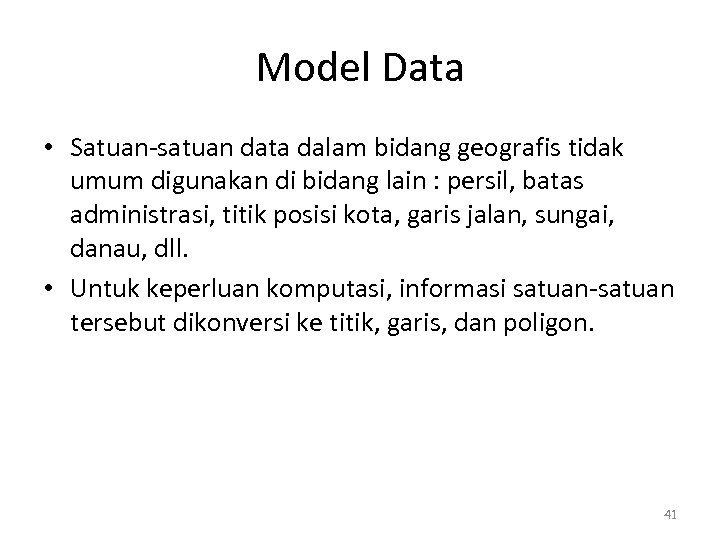 Model Data

• Satuan-satuan data dalam bidang geografis tidak umum digunakan di bidang lain : persil, batas administrasi, titik posisi kota, garis jalan, sungai, danau, dll.

• Untuk keperluan komputasi, informasi satuan-satuan tersebut dikonversi ke titik, garis, dan poligon.

41